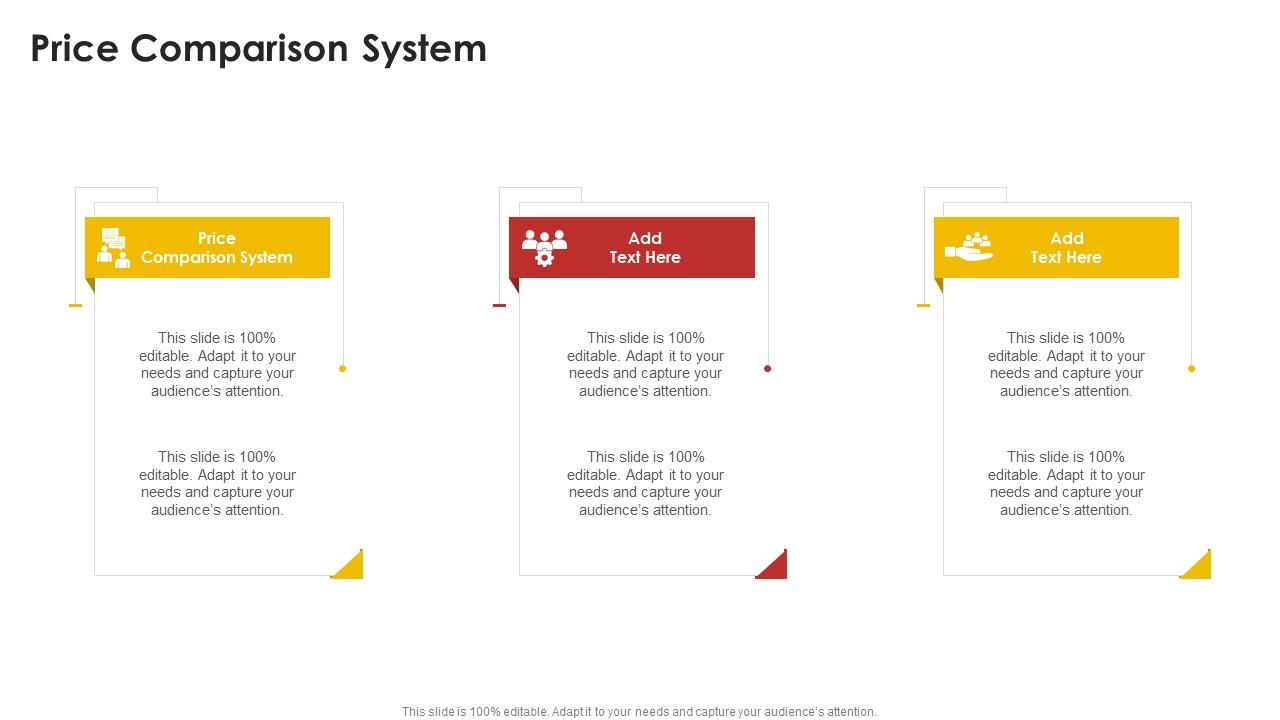 Price Comparison System

Price Comparison System

This slide is 100% editable. Adapt it to your needs and capture your audience's attention.

This slide is 100% editable. Adapt it to your needs and capture your audience's attention.

Add Text Here

This slide is 100% editable. Adapt it to your needs and capture your audience's attention.

This slide is 100% editable. Adapt it to your needs and capture your audience's attention.

Add Text Here

This slide is 100% editable. Adapt it to your needs and capture your audience's attention.

This slide is 100% editable. Adapt it to your needs and capture your audience's attention.

This slide is 100% editable. Adapt it to your needs and capture your audience's attention.